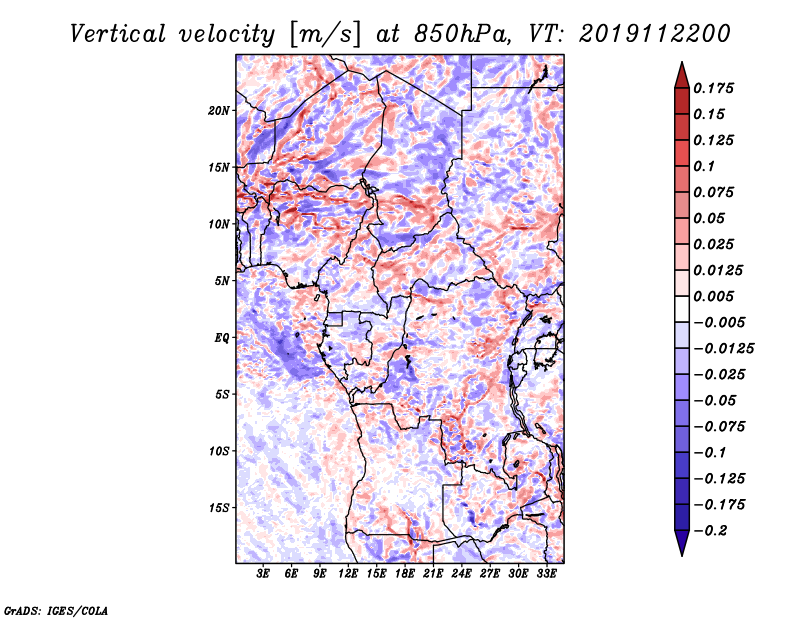 Vertical velocity [m/s] at 850hPa, VT: 2019112200

20N
15N
10N
5N
EQ
5S
10S
15S

3E 6E 9E 12E 15E 18E 21E 24E 27E 30E 33E

0.175
0.15
0.125
0.1
0.075
0.05
0.025
0.0125
0.005
−0.005
−0.0125
−0.025
−0.05
−0.075
−0.1
−0.125
−0.175
−0.2

GrADS: IGES/COLA